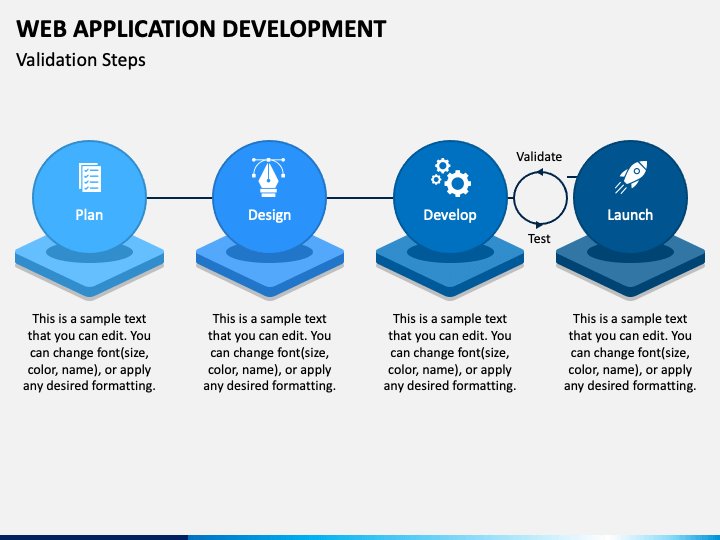 WEB APPLICATION DEVELOPMENT

Validation Steps

Plan

Design

Develop

Validate

Test

Launch

This is a sample text that you can edit. You can change font(size, color, name), or apply any desired formatting.

This is a sample text that you can edit. You can change font(size, color, name), or apply any desired formatting.

This is a sample text that you can edit. You can change font(size, color, name), or apply any desired formatting.

This is a sample text that you can edit. You can change font(size, color, name), or apply any desired formatting.